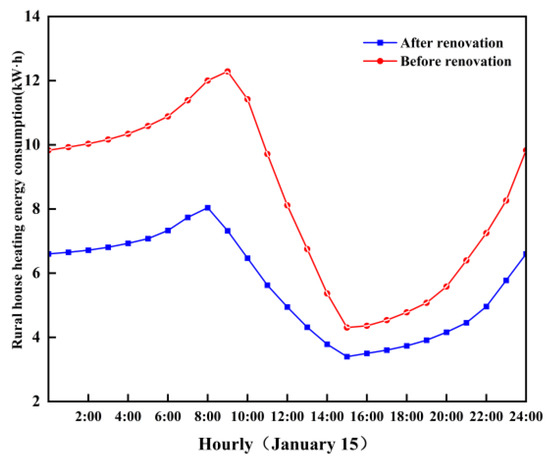 After renovation
Before renovation

Rural house heating energy consumption(kW·h)

14
12
10
8
6
4
2

2:00 4:00 6:00 8:00 10:00 12:00 14:00 16:00 18:00 20:00 22:00 24:00

Hourly（January 15）